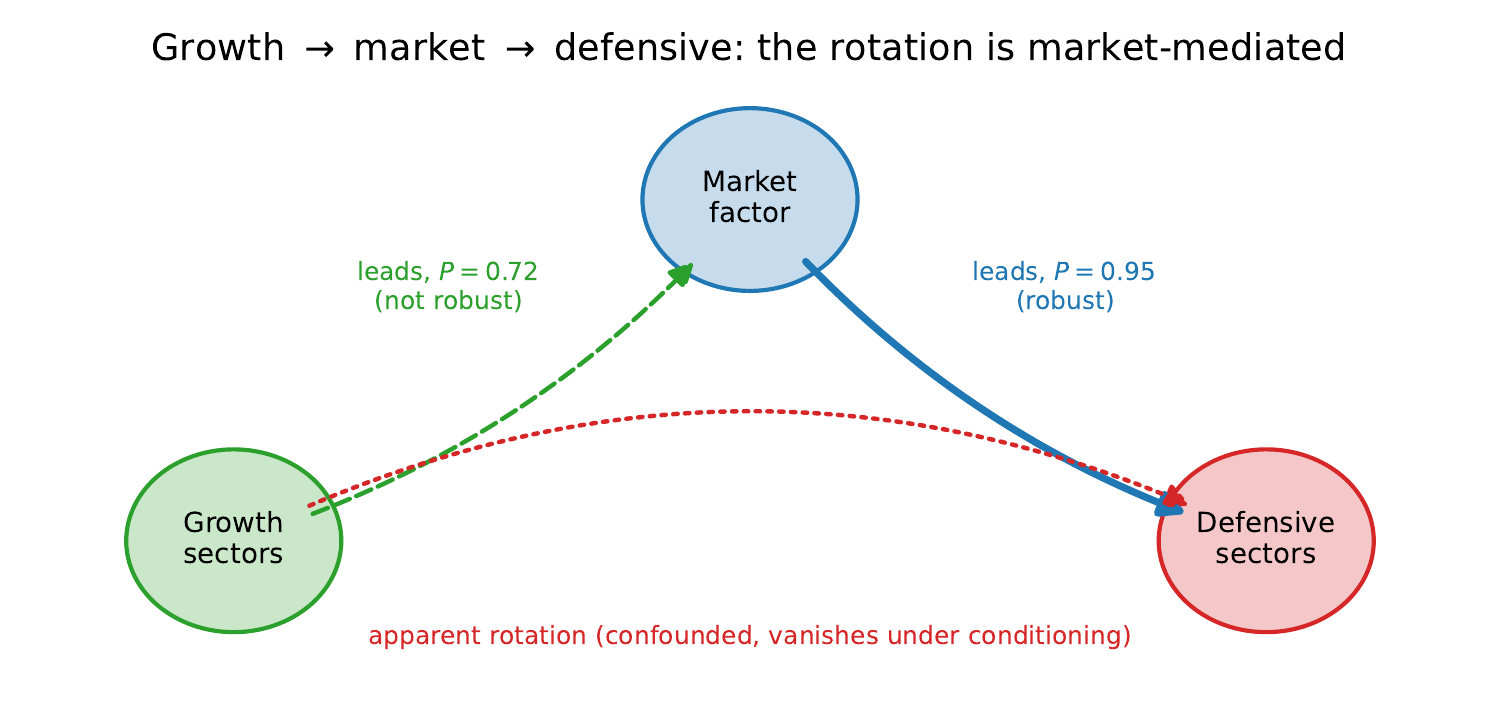 Growth → market → defensive: the rotation is market-mediated

Market factor

leads, $P = 0.72$ (not robust)

leads, $P = 0.95$ (robust)

Growth sectors

Defensive sectors

apparent rotation (confounded, vanishes under conditioning)